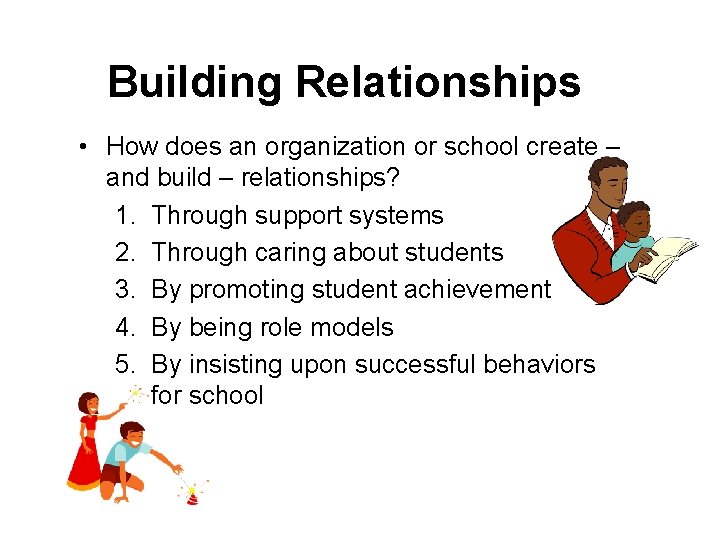 Building Relationships

• How does an organization or school create – and build – relationships?

1. Through support systems
2. Through caring about students
3. By promoting student achievement
4. By being role models
5. By insisting upon successful behaviors for school